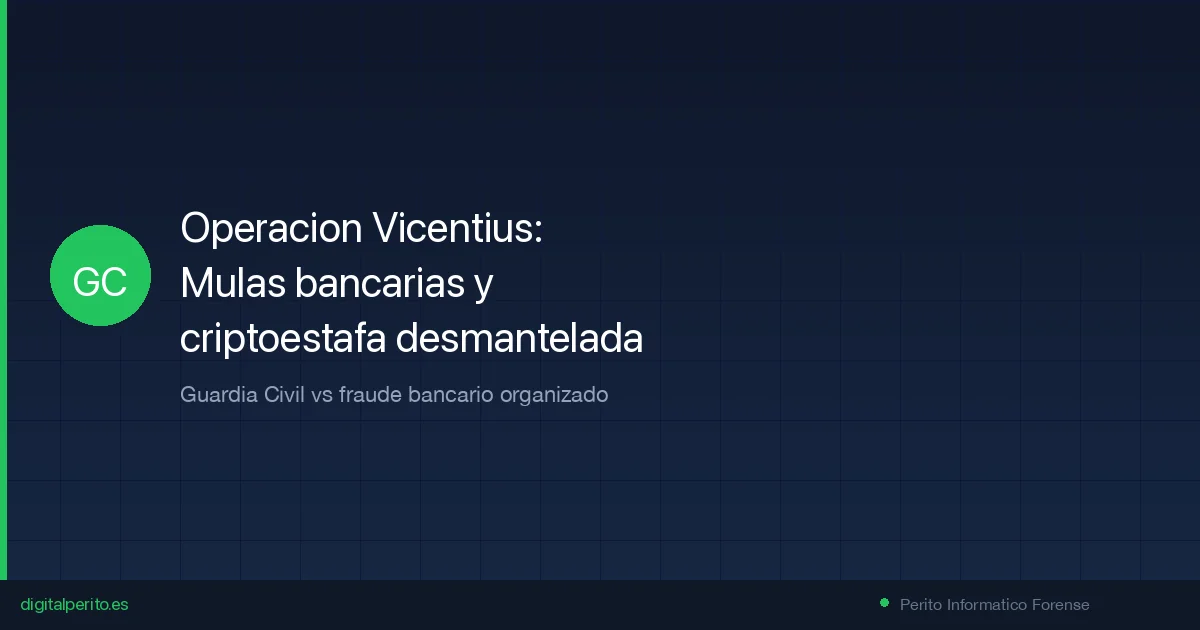 GC

Operacion Vicentius:
Mulas bancarias y
criptoestafa desmantelada

Guardia Civil vs fraude bancario organizado

digitalperito.es

Perito Informatico Forense